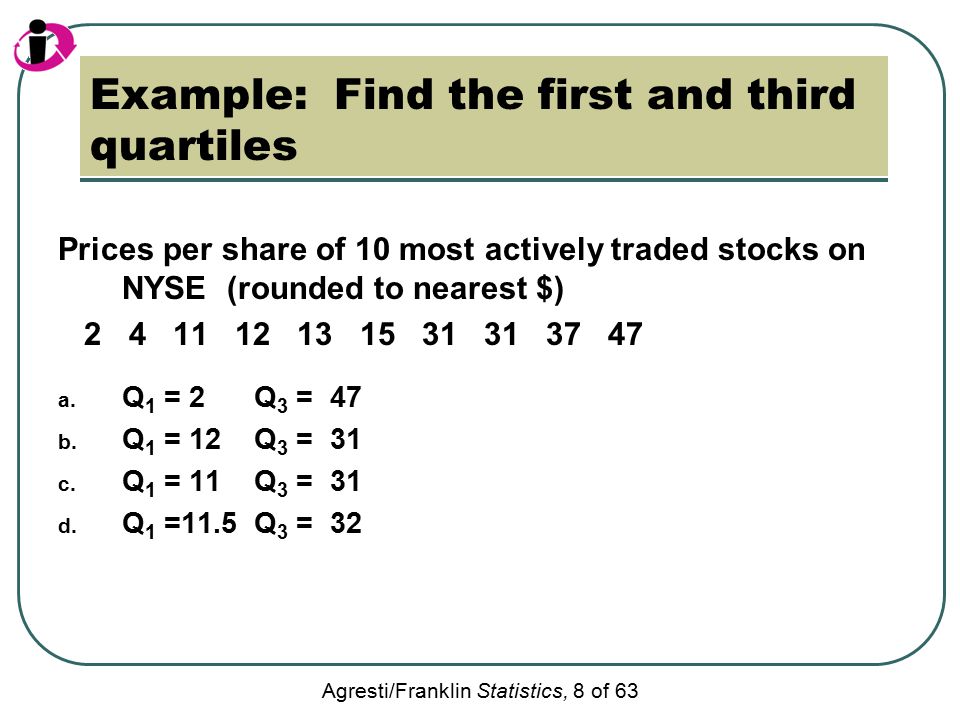 Example: Find the first and third quartiles

Prices per share of 10 most actively traded stocks on NYSE (rounded to nearest $)

2 4 11 12 13 15 31 31 37 47

a. $Q_1 = 2$ $Q_3 = 47$
b. $Q_1 = 12$ $Q_3 = 31$
c. $Q_1 = 11$ $Q_3 = 31$
d. $Q_1 = 11.5$ $Q_3 = 32$

Agresti/Franklin Statistics, 8 of 63